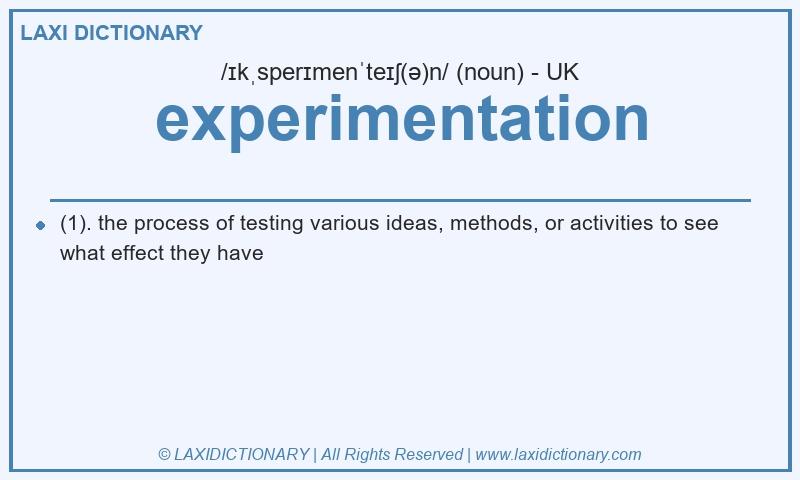 LAXI DICTIONARY

/ɪkˌsperɪmenˈteɪʃ(ə)n/ (noun) - UK

experimentation

(1). the process of testing various ideas, methods, or activities to see what effect they have

© LAXIDICTIONARY | All Rights Reserved | www.laxidictionary.com